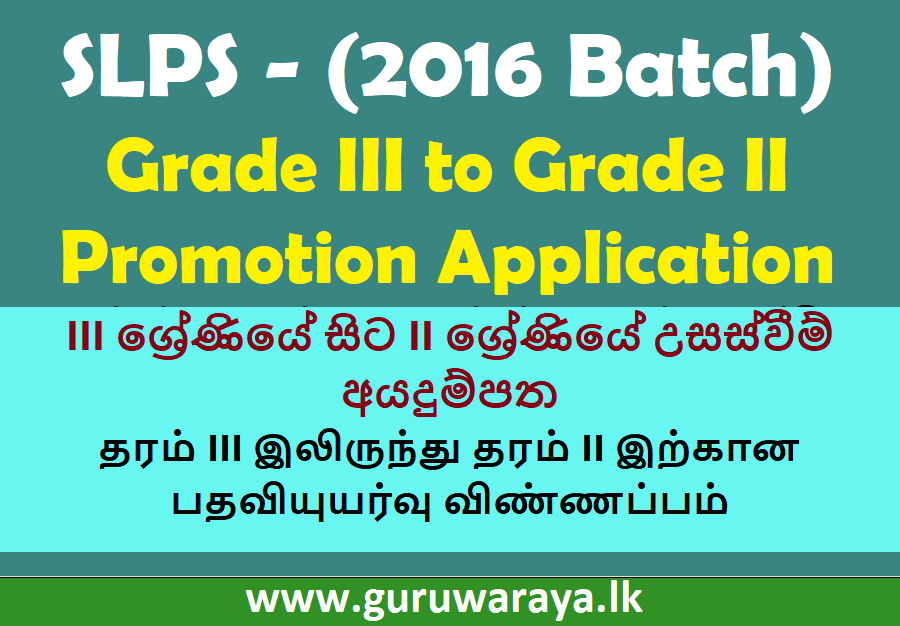 SLPS - (2016 Batch)
Grade III to Grade II Promotion Application

III ශ්‍රේණියේ සිට II ශ්‍රේණියේ උසස්වීම් අයදුම්පත
தரம் III இலிருந்து தரம் II இற்கான பதவியுயர்வு விண்ணப்பம்

www.guruwaraya.lk